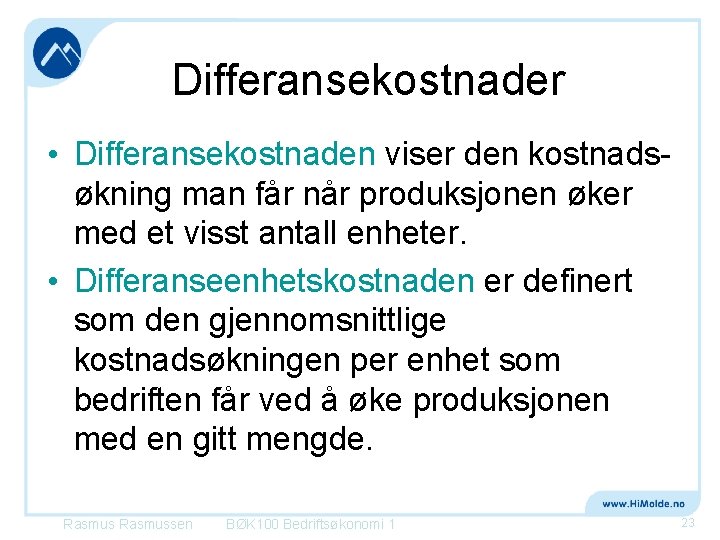 Differansekostnader

• Differansekostnaden viser den kostnadsøkning man får når produksjonen øker med et visst antall enheter.

• Differanseenhetskostnaden er definert som den gjennomsnittlige kostnadsøkningen per enhet som bedriften får ved å øke produksjonen med en gitt mengde.

www.HiMolde.no

Rasmus Rasmussen BØK100 Bedriftsøkonomi 1 23